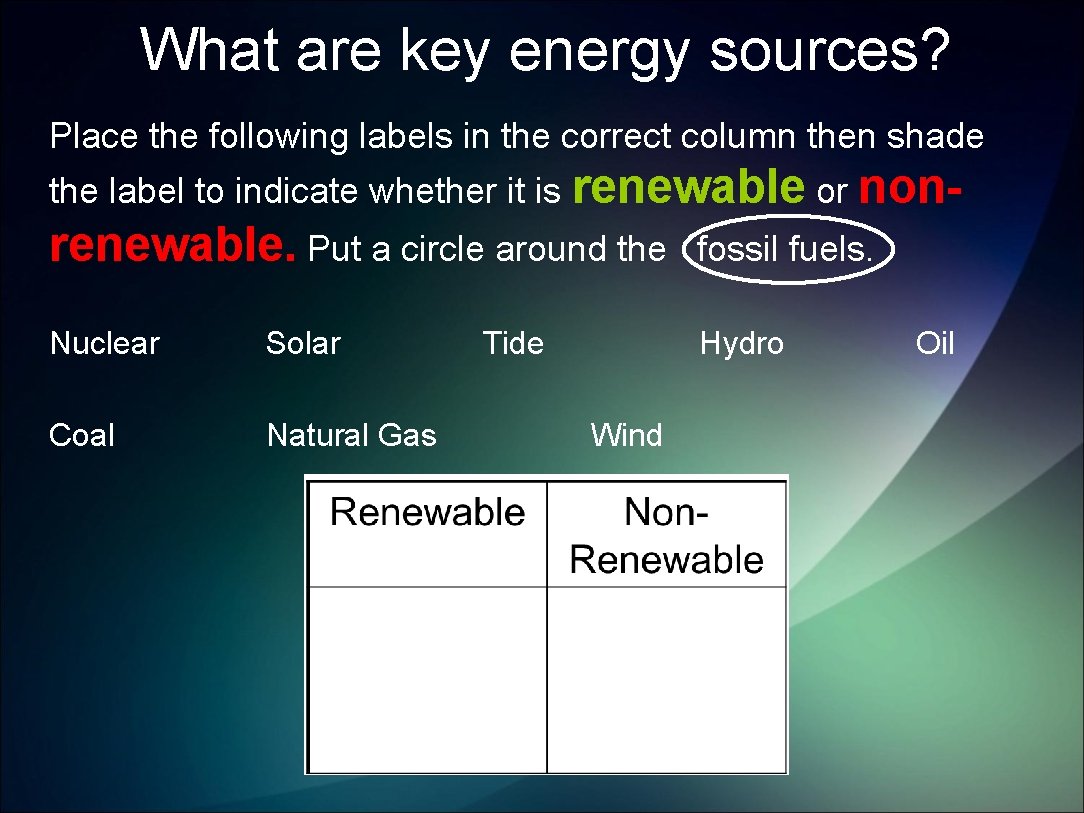 What are key energy sources?

Place the following labels in the correct column then shade the label to indicate whether it is renewable or non-renewable. Put a circle around the fossil fuels.

Nuclear Solar Tide Hydro Oil

Coal Natural Gas Wind

| Renewable | Non-Renewable |
|---|---|
| | |